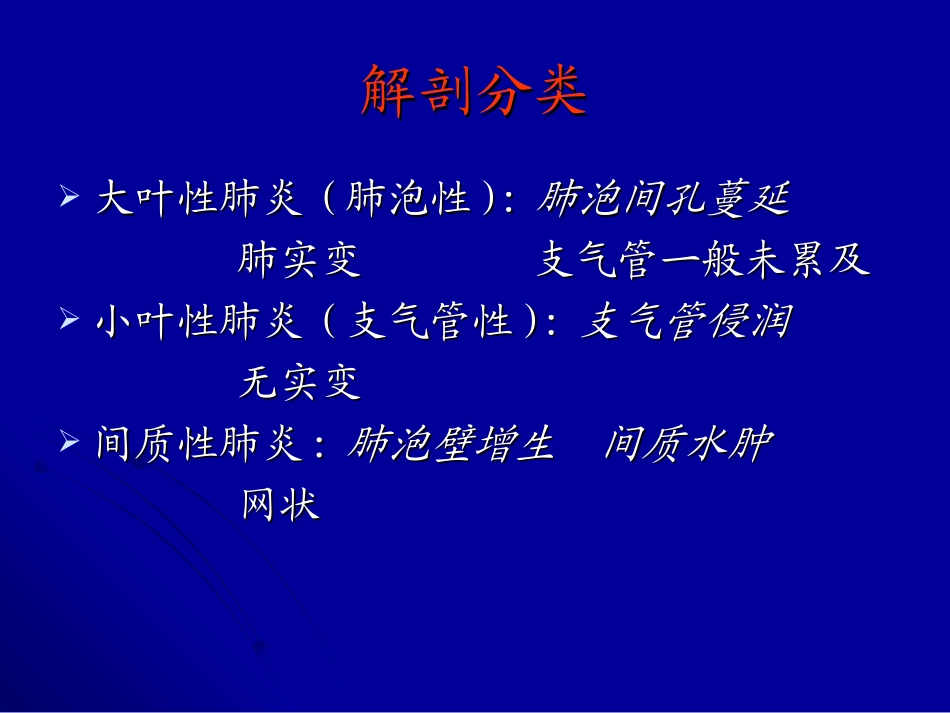 解剖分类

➢ 大叶性肺炎（肺泡性）：肺泡间孔蔓延
肺实变　　　　支气管一般未累及

➢ 小叶性肺炎（支气管性）：支气管侵润
无实变

➢ 间质性肺炎：肺泡壁增生　间质水肿
网状